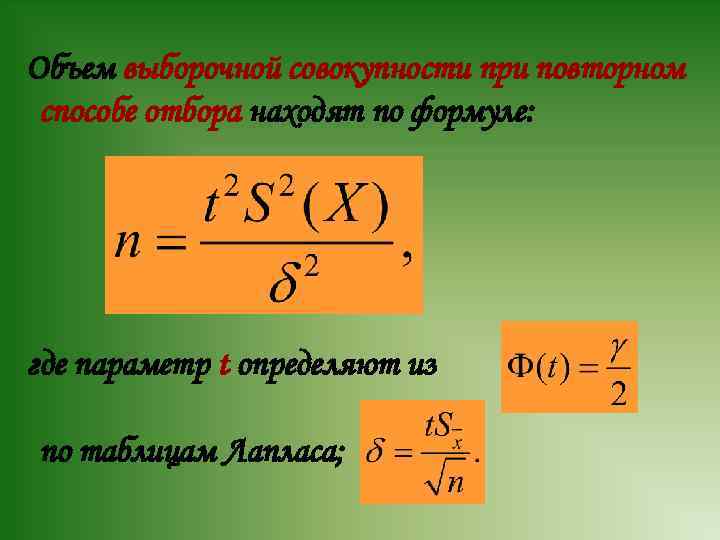 Объем выборочной совокупности при повторном способе отбора находят по формуле:

$n = \frac{t^2 S^2(X)}{\delta^2},$

где параметр t определяют из $\Phi(t) = \frac{\gamma}{2}$

по таблицам Лапласа; $\delta = \frac{tS_{\bar{x}}}{\sqrt{n}}.$